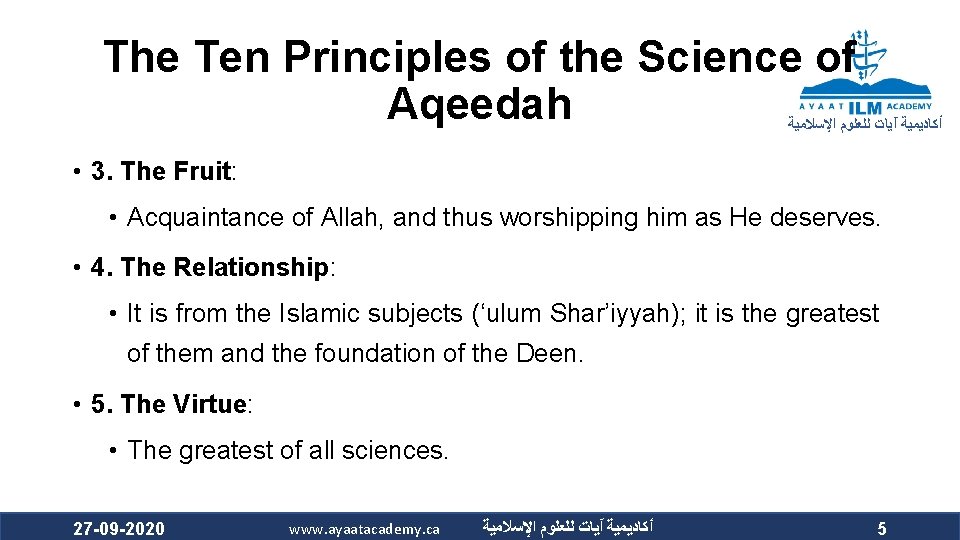 The Ten Principles of the Science of Aqeedah

AYAAT ILM ACADEMY
أكاديمية آيات للعلوم الإسلامية

• 3. The Fruit:

• Acquaintance of Allah, and thus worshipping him as He deserves.

• 4. The Relationship:

• It is from the Islamic subjects (‘ulum Shar’iyyah); it is the greatest of them and the foundation of the Deen.

• 5. The Virtue:

• The greatest of all sciences.

27-09-2020 www.ayaatacademy.ca أكاديمية آيات للعلوم الإسلامية 5